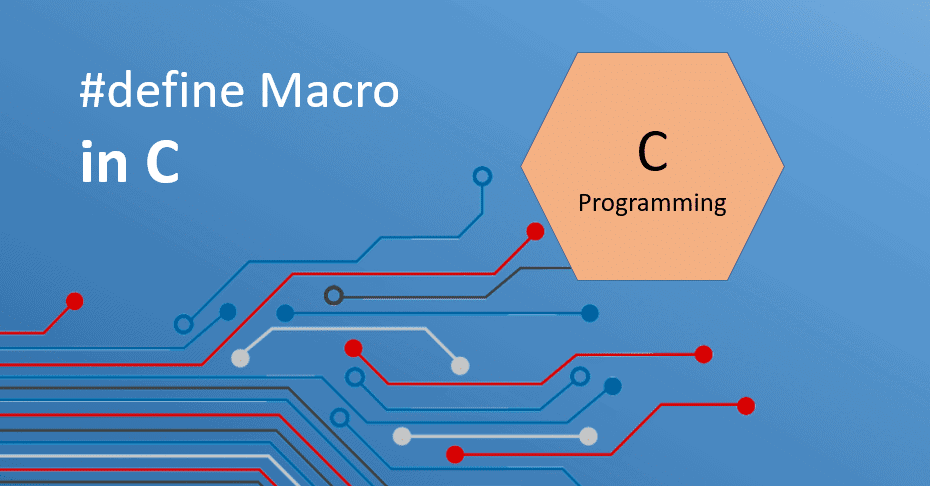 #define Macro
in C

C
Programming